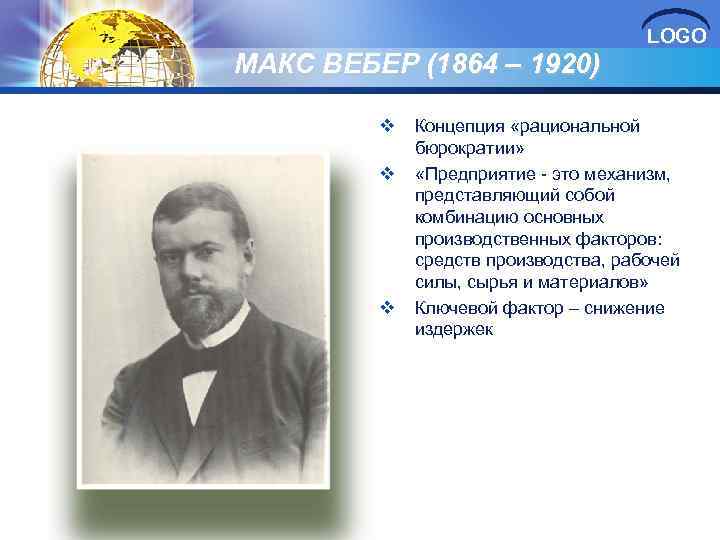 LOGO

МАКС ВЕБЕР (1864 – 1920)

❖ Концепция «рациональной бюрократии»

❖ «Предприятие - это механизм, представляющий собой комбинацию основных производственных факторов: средств производства, рабочей силы, сырья и материалов»

❖ Ключевой фактор – снижение издержек